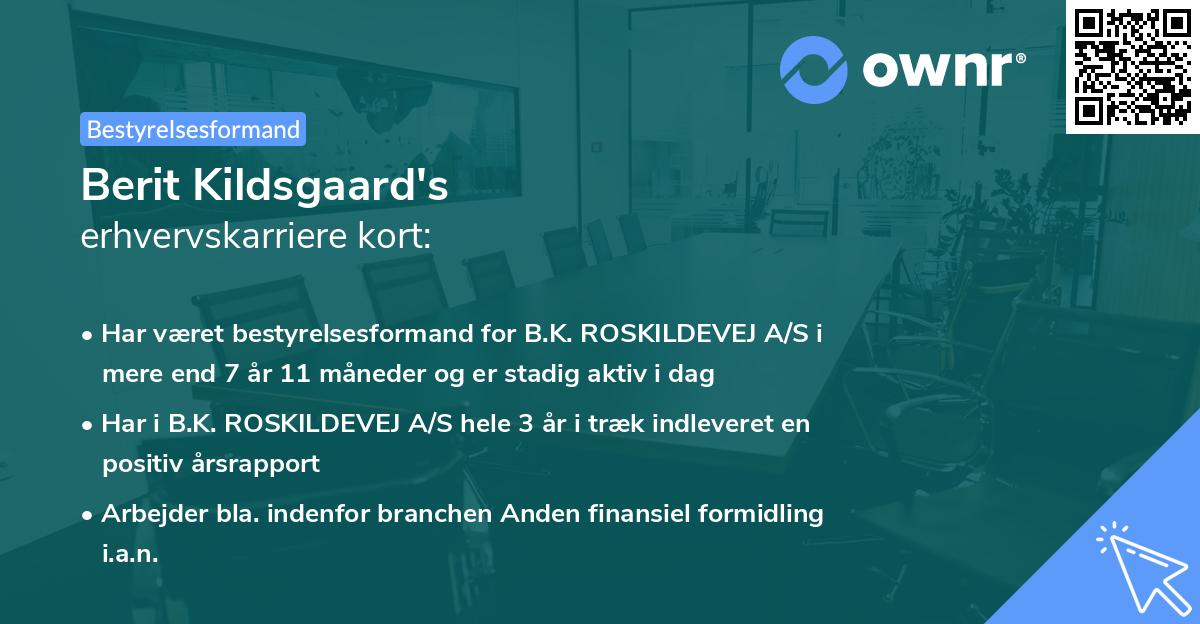 ownr®

Bestyrelsesformand

Berit Kildsgaard's
erhvervskarriere kort:

• Har været bestyrelsesformand for B.K. ROSKILDEVEJ A/S i mere end 7 år 11 måneder og er stadig aktiv i dag

• Har i B.K. ROSKILDEVEJ A/S hele 3 år i træk indleveret en positiv årsrapport

• Arbejder bla. indenfor branchen Anden finansiel formidling i.a.n.